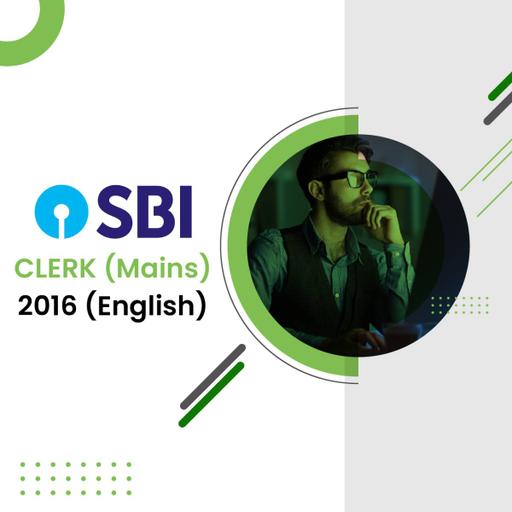 SBI
CLERK (Mains)
2016 (English)